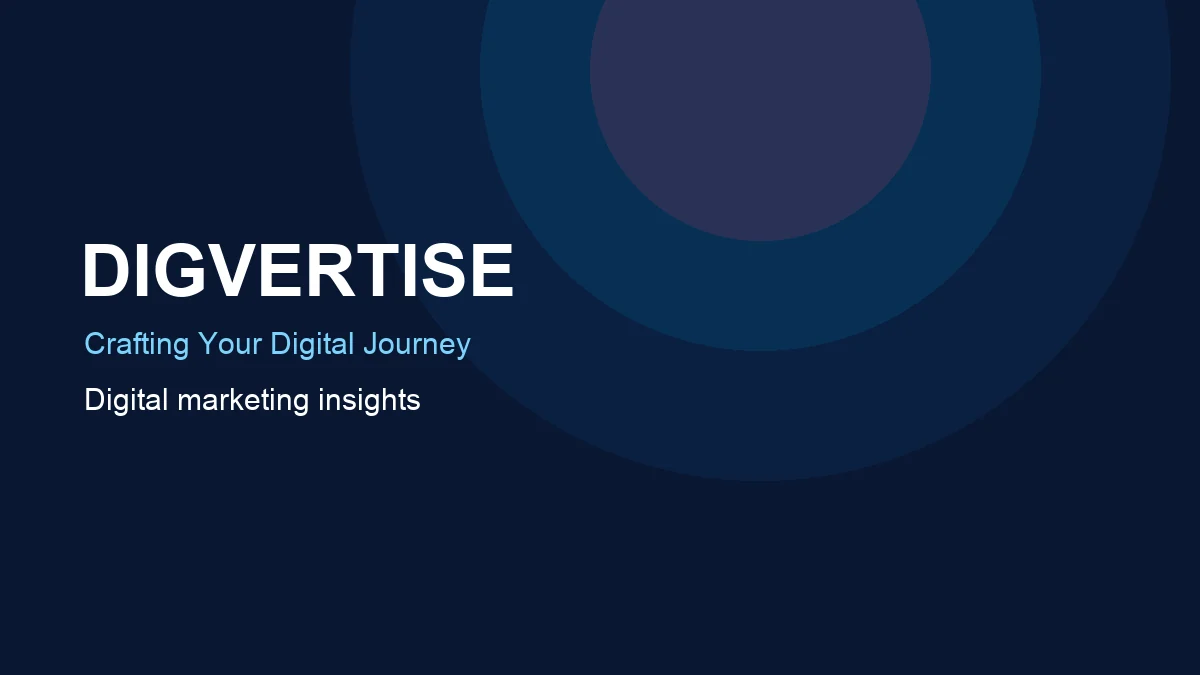 DIGVERTISE

Crafting Your Digital Journey

Digital marketing insights